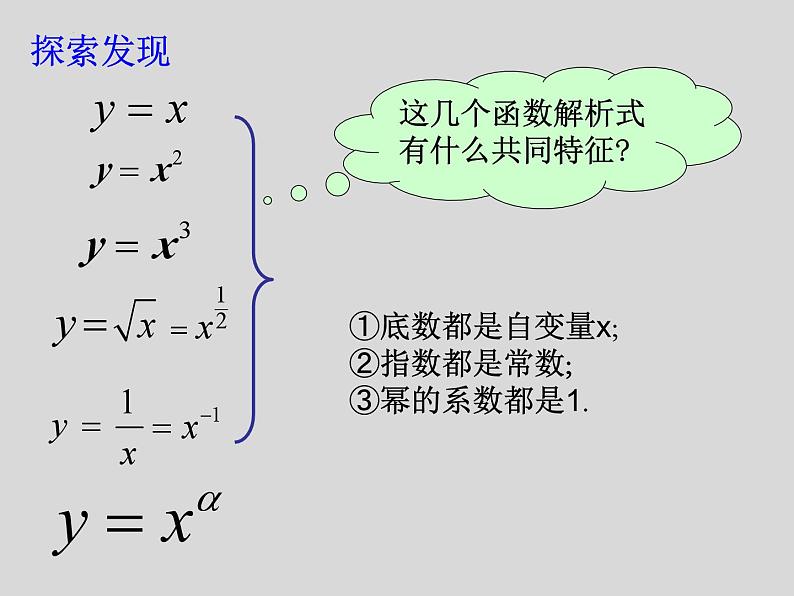 探索发现

$y = x$

$y = x^2$

$y = x^3$

$y = \sqrt{x} = x^{\frac{1}{2}}$

$y = \frac{1}{x} = x^{-1}$

$y = x^{\alpha}$

这几个函数解析式有什么共同特征?

①底数都是自变量x;
②指数都是常数;
③幂的系数都是1.